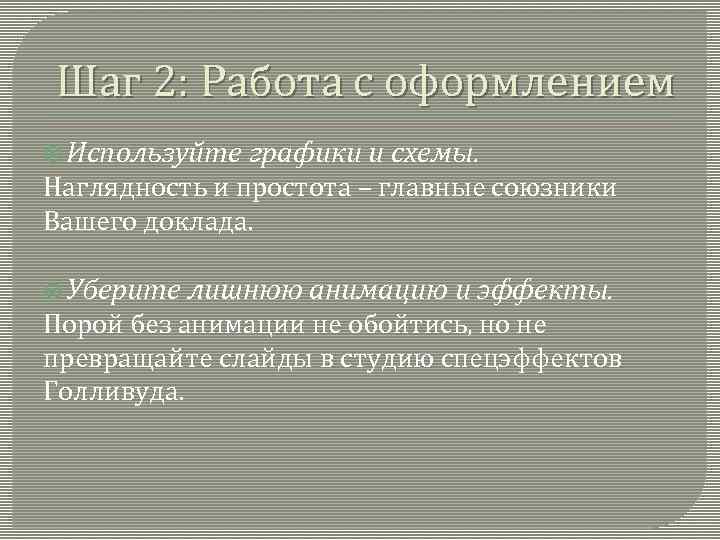 Шаг 2: Работа с оформлением

Используйте графики и схемы. Наглядность и простота – главные союзники Вашего доклада.

Уберите лишнюю анимацию и эффекты. Порой без анимации не обойтись, но не превращайте слайды в студию спецэффектов Голливуда.